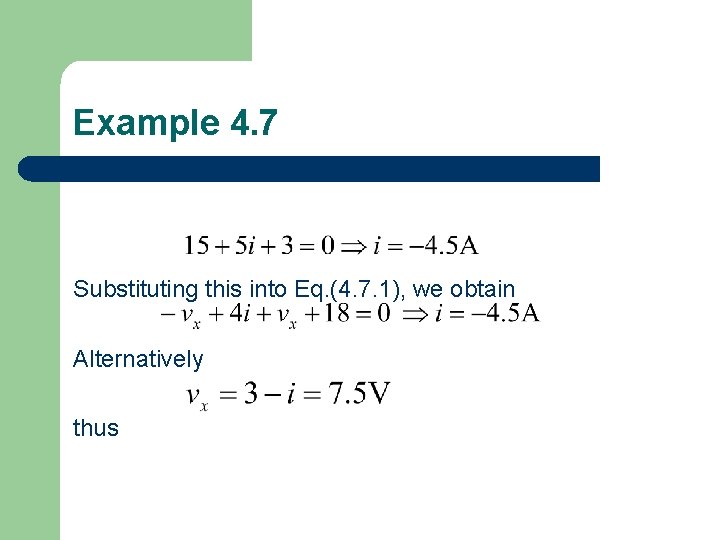 Example 4.7

$15 + 5i + 3 = 0 \Rightarrow i = -4.5\text{A}$

Substituting this into Eq.(4.7.1), we obtain

$-v_x + 4i + v_x + 18 = 0 \Rightarrow i = -4.5\text{A}$

Alternatively

$v_x = 3 - i = 7.5\text{V}$

thus